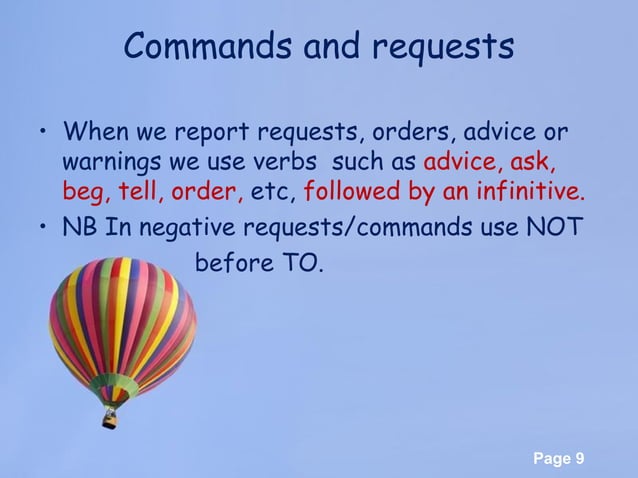 Commands and requests

• When we report requests, orders, advice or warnings we use verbs such as advice, ask, beg, tell, order, etc, followed by an infinitive.
• NB In negative requests/commands use NOT before TO.

Page 9